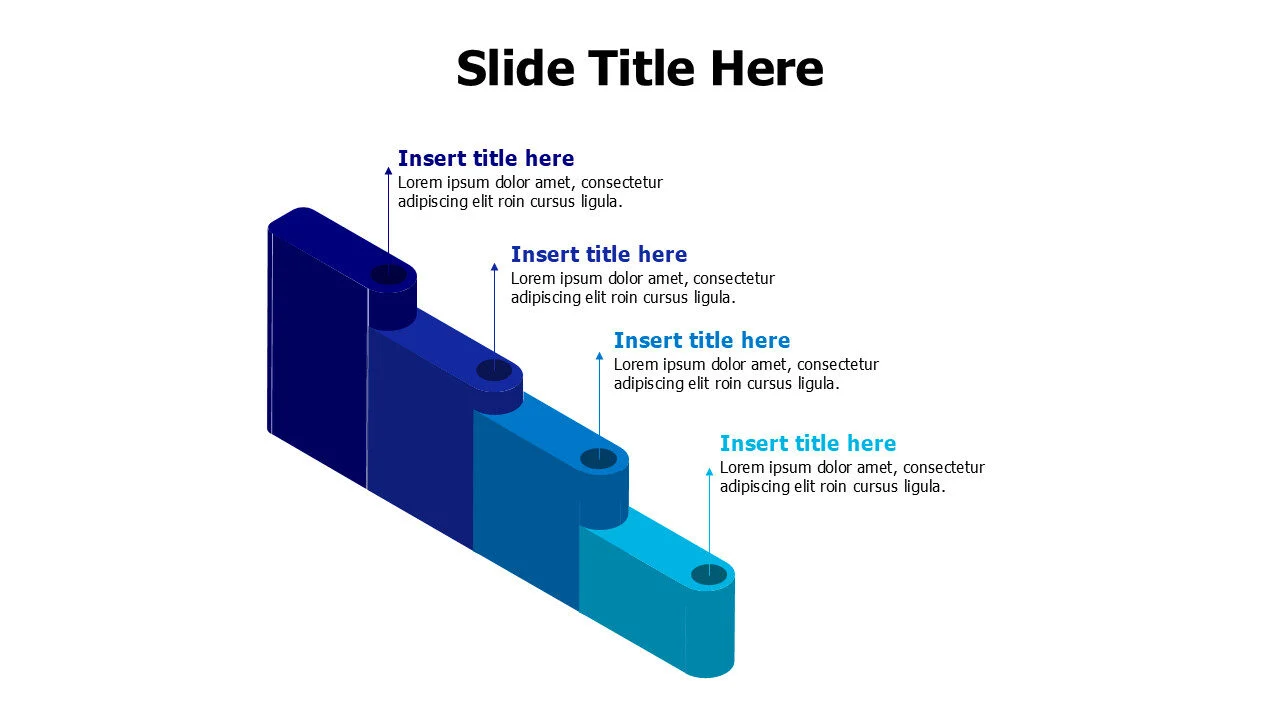 Slide Title Here

Insert title here
Lorem ipsum dolor amet, consectetur adipiscing elit roin cursus ligula.

Insert title here
Lorem ipsum dolor amet, consectetur adipiscing elit roin cursus ligula.

Insert title here
Lorem ipsum dolor amet, consectetur adipiscing elit roin cursus ligula.

Insert title here
Lorem ipsum dolor amet, consectetur adipiscing elit roin cursus ligula.